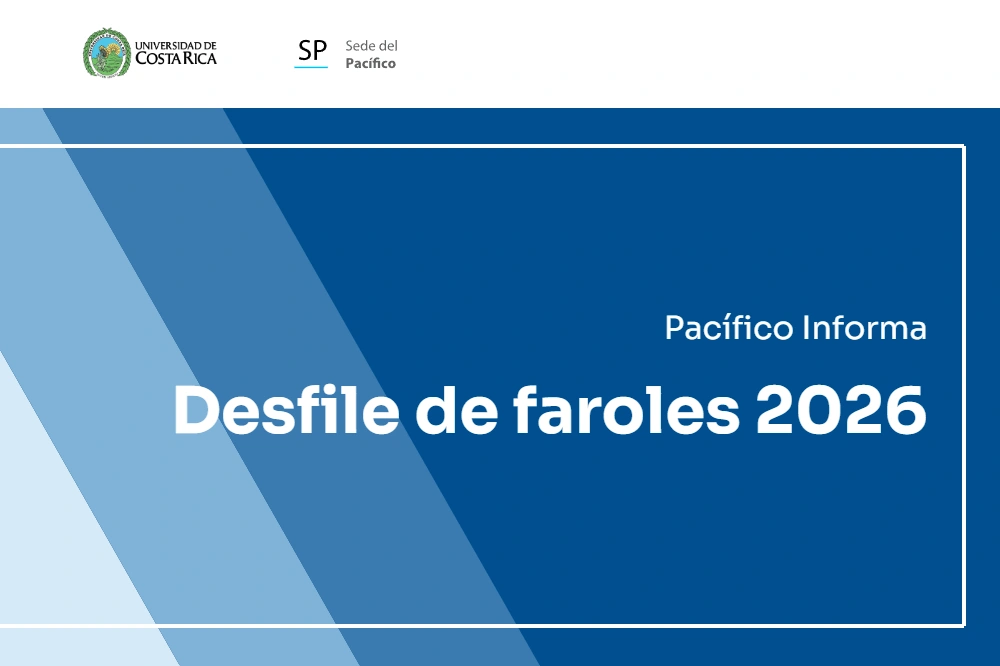 UNIVERSIDAD DE COSTA RICA

SP Sede del Pacífico

Pacífico Informa

Desfile de faroles 2026